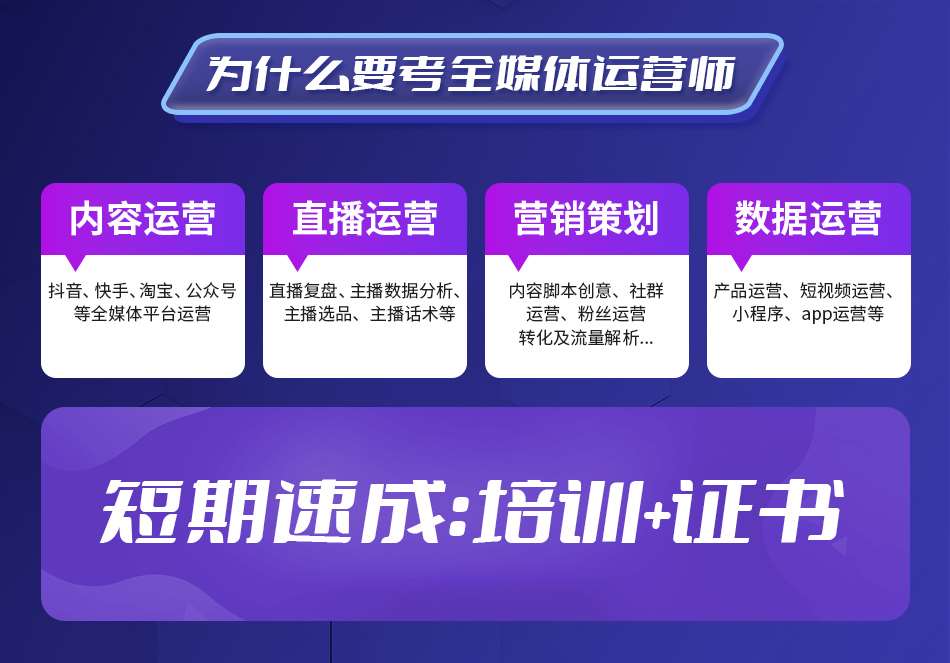 为什么要考全媒体运营师

内容运营

抖音、快手、淘宝、公众号等全媒体平台运营

直播运营

直播复盘、主播数据分析、主播选品、主播话术等

营销策划

内容脚本创意、社群运营、粉丝运营转化及流量解析...

数据运营

产品运营、短视频运营、小程序、app运营等

短期速成:培训+证书